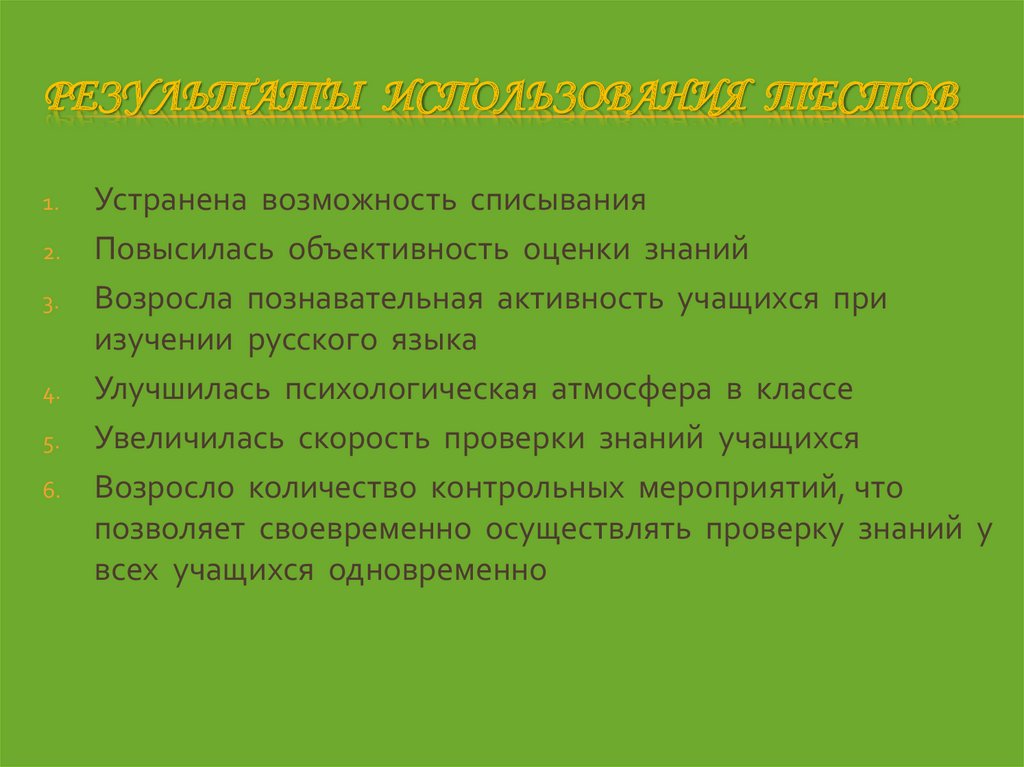 РЕЗУЛЬТАТЫ ИСПОЛЬЗОВАНИЯ ТЕСТОВ

1. Устранена возможность списывания
2. Повысилась объективность оценки знаний
3. Возросла познавательная активность учащихся при изучении русского языка
4. Улучшилась психологическая атмосфера в классе
5. Увеличилась скорость проверки знаний учащихся
6. Возросло количество контрольных мероприятий, что позволяет своевременно осуществлять проверку знаний у всех учащихся одновременно